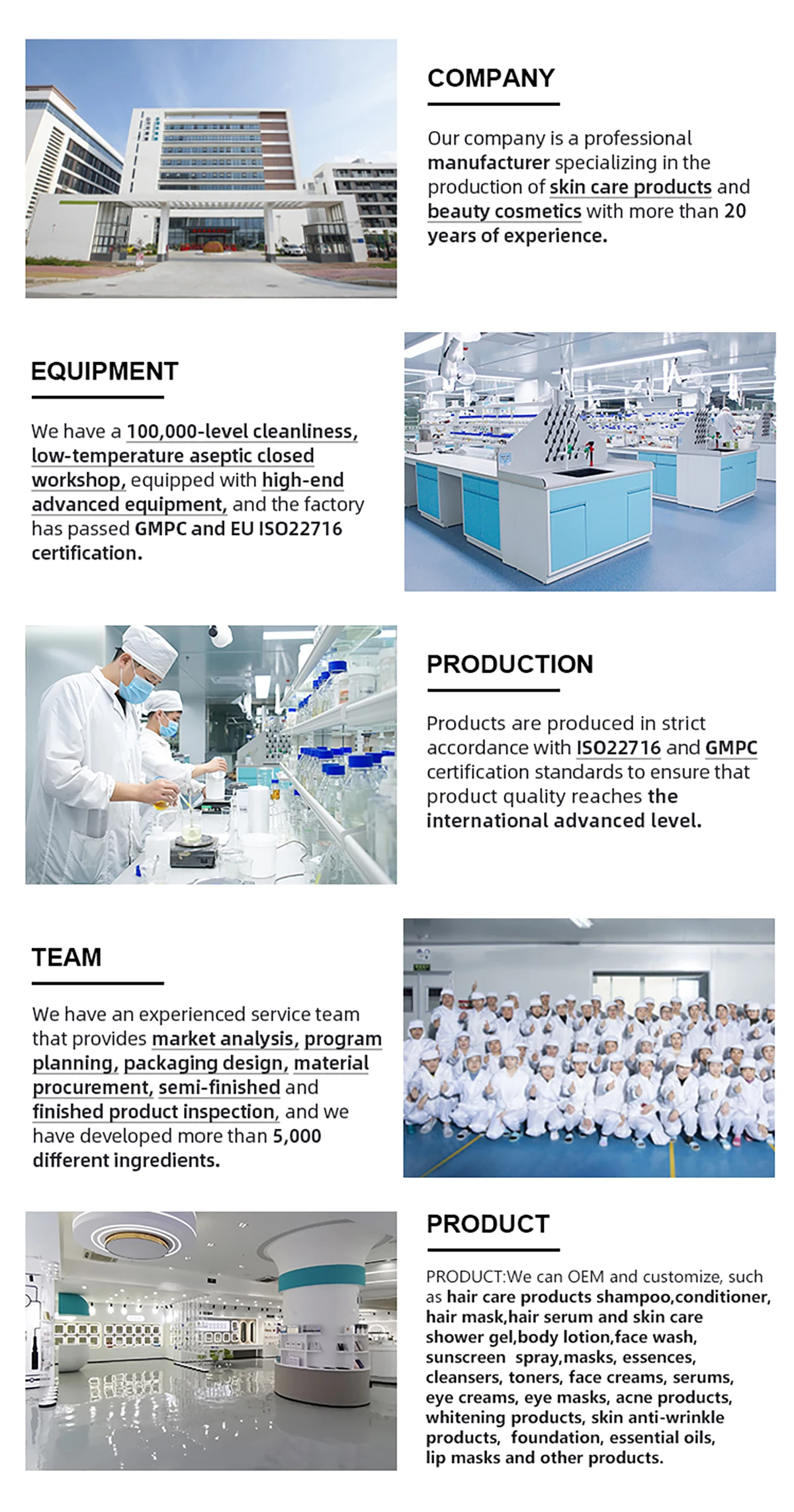 COMPANY

Our company is a professional manufacturer specializing in the production of skin care products and beauty cosmetics with more than 20 years of experience.

EQUIPMENT

We have a 100,000-level cleanliness, low-temperature aseptic closed workshop, equipped with high-end advanced equipment, and the factory has passed GMPC and EU ISO22716 certification.

PRODUCTION

Products are produced in strict accordance with ISO22716 and GMPC certification standards to ensure that product quality reaches the international advanced level.

TEAM

We have an experienced service team that provides market analysis, program planning, packaging design, material procurement, semi-finished and finished product inspection, and we have developed more than 5,000 different ingredients.

PRODUCT

PRODUCT:We can OEM and customize, such as hair care products shampoo,conditioner, hair mask,hair serum and skin care shower gel,body lotion,face wash, sunscreen spray,masks, essences, cleansers, toners, face creams, serums, eye creams, eye masks, acne products, whitening products, skin anti-wrinkle products, foundation, essential oils, lip masks and other products.